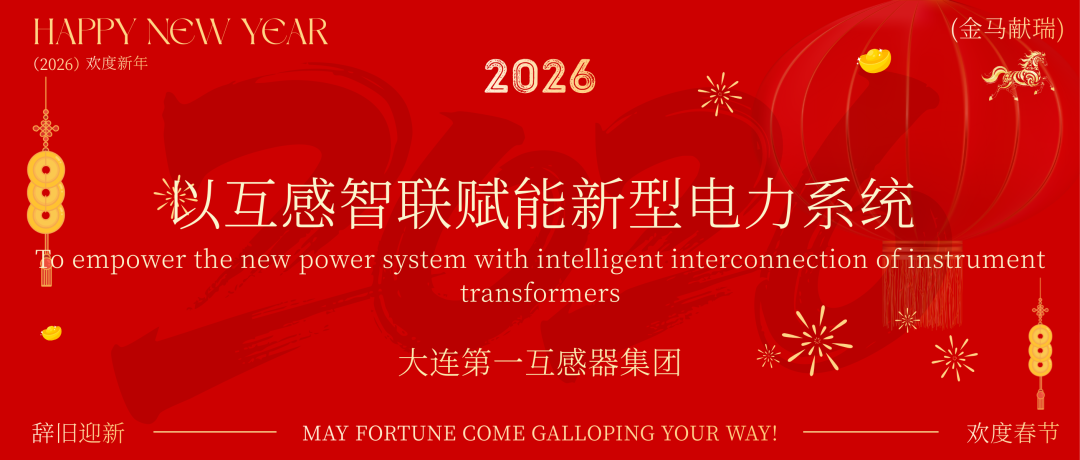 HAPPY NEW YEAR
(2026) 欢度新年

(金马献瑞)

2026

以互感智联赋能新型电力系统
To empower the new power system with intelligent interconnection of instrument transformers

大连第一互感器集团

辞旧迎新 MAY FORTUNE COME GALLOPING YOUR WAY! 欢度春节